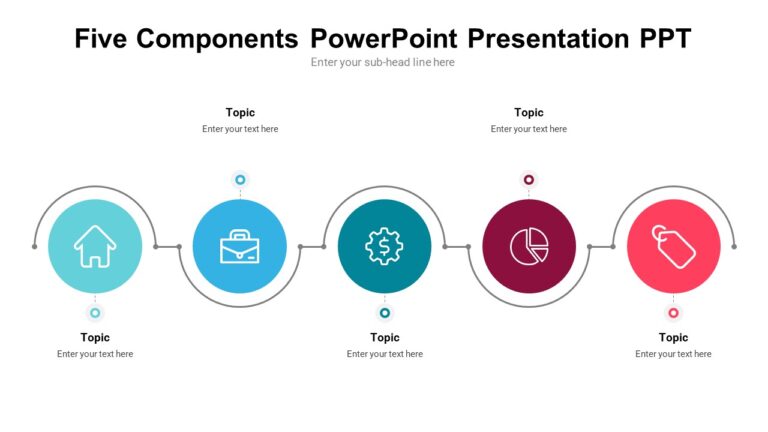 Five Components PowerPoint Presentation PPT
Enter your sub-head line here

Topic
Enter your text here

Topic
Enter your text here

Topic
Enter your text here

Topic
Enter your text here

Topic
Enter your text here